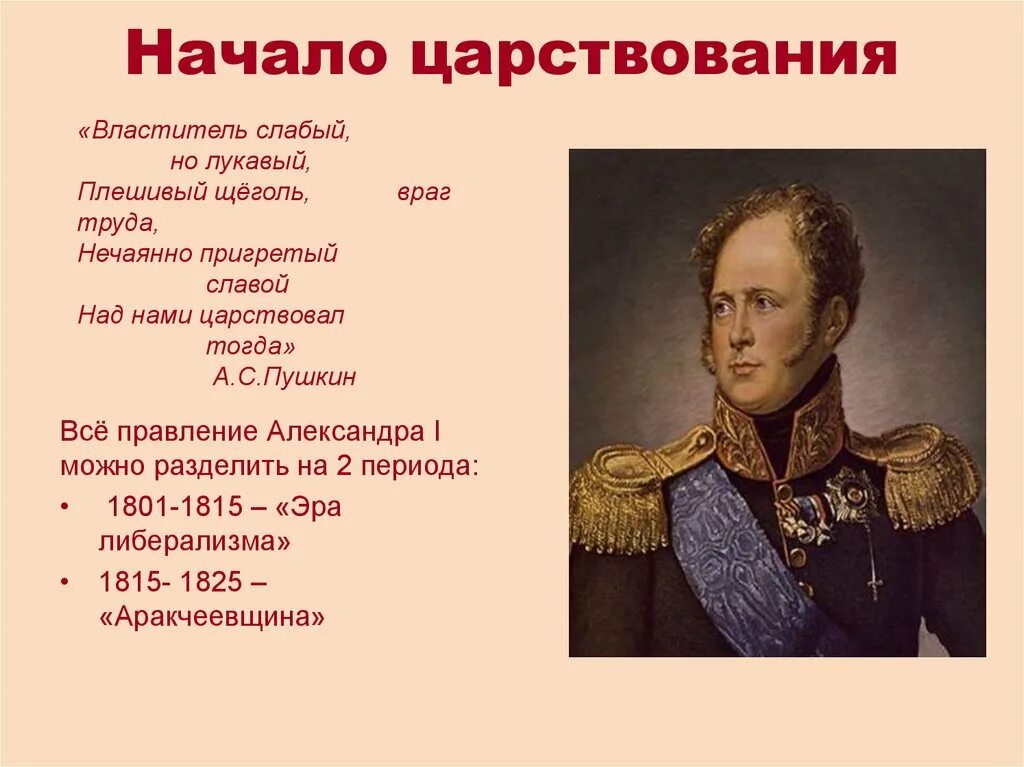 Начало царствования

«Властитель слабый,
но лукавый,
Плешивый щёголь, враг труда,
Нечаянно пригретый
славой
Над нами царствовал
тогда»
А.С.Пушкин

Всё правление Александра I можно разделить на 2 периода:

• 1801-1815 – «Эра либерализма»
• 1815- 1825 – «Аракчеевщина»